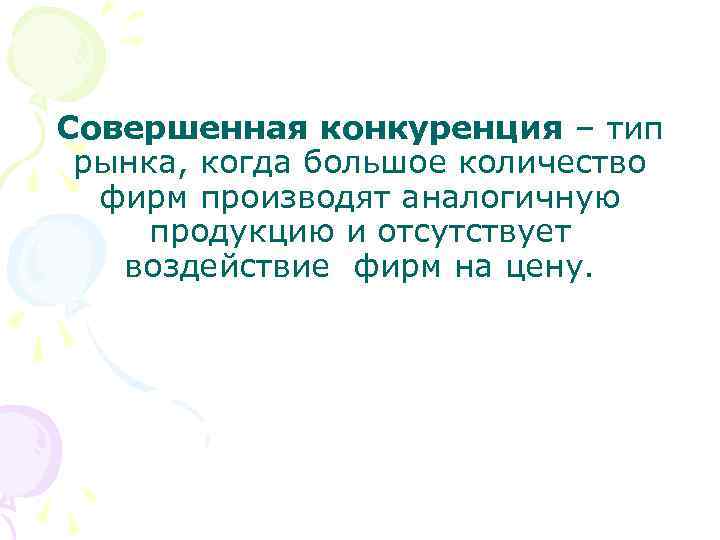 Совершенная конкуренция – тип рынка, когда большое количество фирм производят аналогичную продукцию и отсутствует воздействие  фирм на цену.